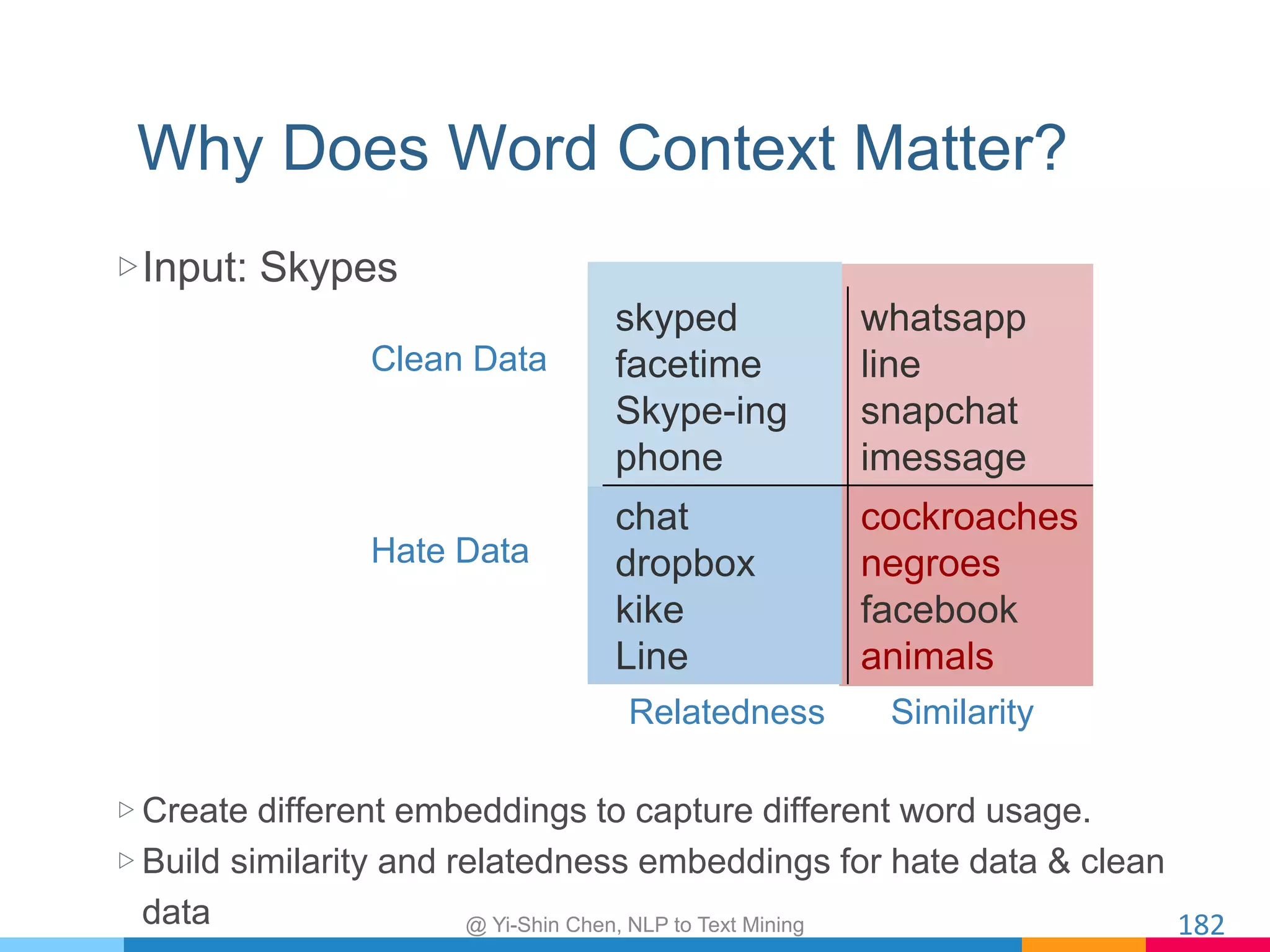 Why Does Word Context Matter?

▷ Input: Skypes

| | Relatedness | Similarity |
|---|---|---|
| Clean Data | skyped facetime Skype-ing phone | whatsapp line snapchat imessage |
| Hate Data | chat dropbox kike Line | cockroaches negroes facebook animals |

▷ Create different embeddings to capture different word usage.

▷ Build similarity and relatedness embeddings for hate data & clean data

@ Yi-Shin Chen, NLP to Text Mining

182